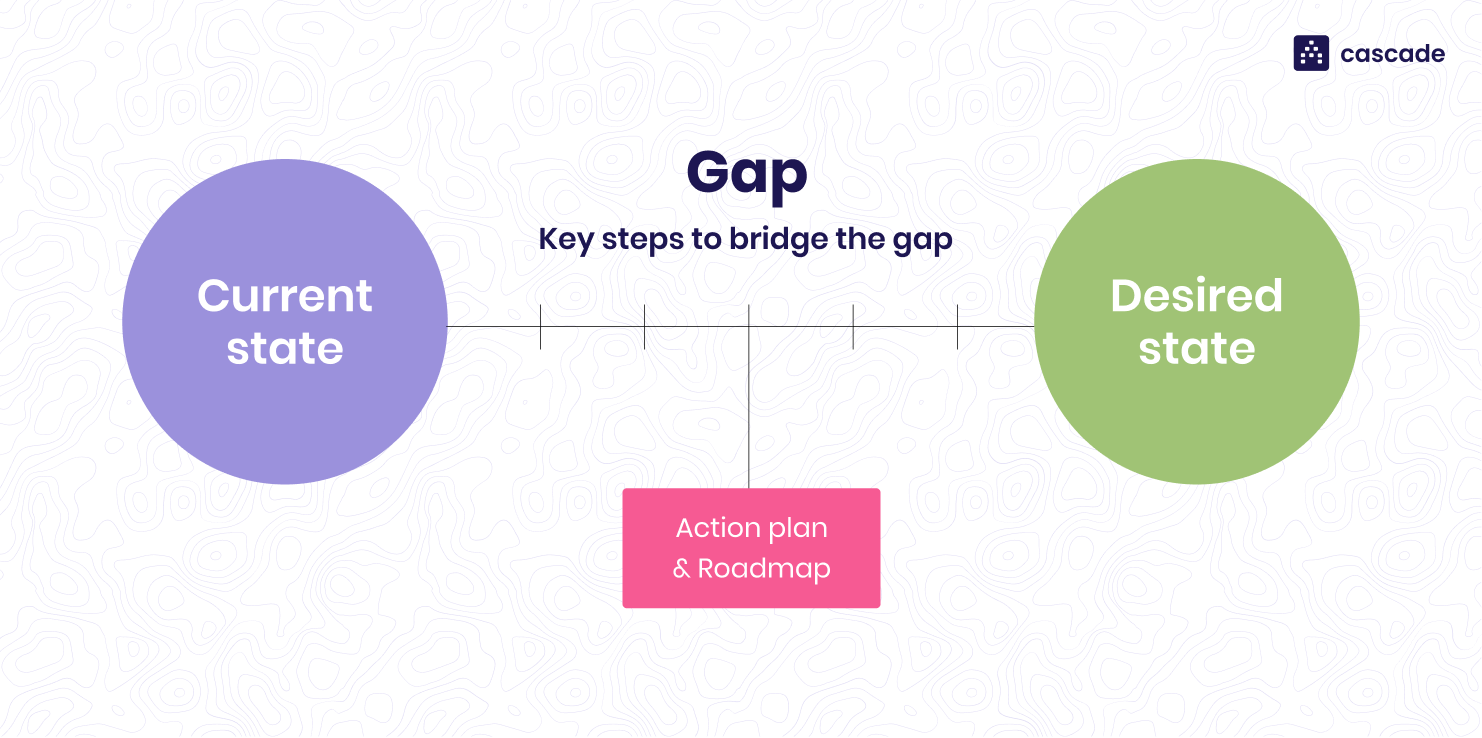 cascade

Gap

Key steps to bridge the gap

Current state

Desired state

Action plan & Roadmap